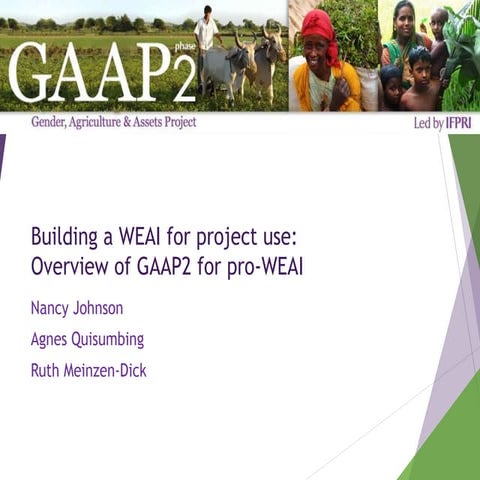 GAAP2 phase

Gender, Agriculture & Assets Project

Led by IFPRI

Building a WEAI for project use: Overview of GAAP2 for pro-WEAI

Nancy Johnson

Agnes Quisumbing

Ruth Meinzen-Dick